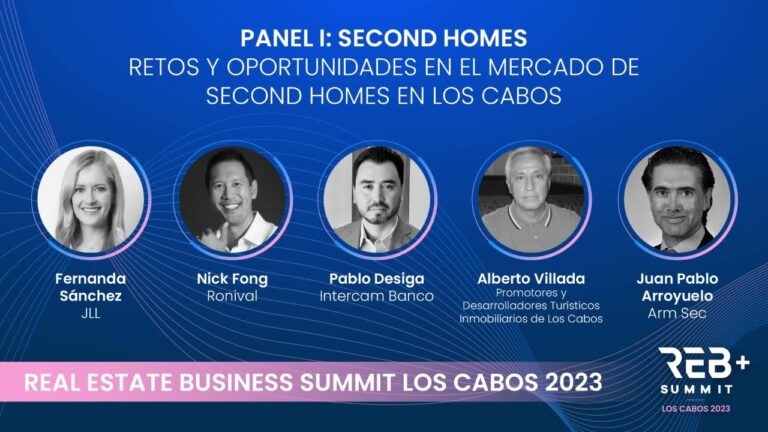 PANEL I: SECOND HOMES
RETOS Y OPORTUNIDADES EN EL MERCADO DE SECOND HOMES EN LOS CABOS

Fernanda Sánchez
JLL

Nick Fong
Ronival

Pablo Desiga
Intercam Banco

Alberto Villada
Promotores y Desarrolladores Turísticos Inmobiliarios de Los Cabos

Juan Pablo Arroyuelo
Arm Sec

REAL ESTATE BUSINESS SUMMIT LOS CABOS 2023

REB+
SUMMIT
LOS CABOS 2023